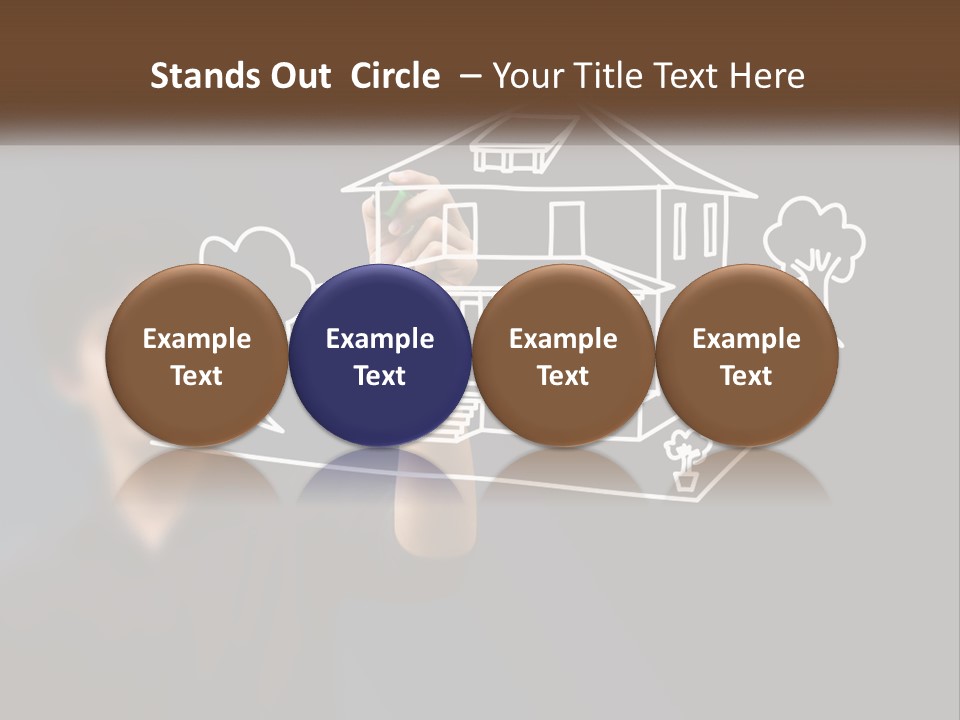 Stands Out Circle – Your Title Text Here

Example Text

Example Text

Example Text

Example Text